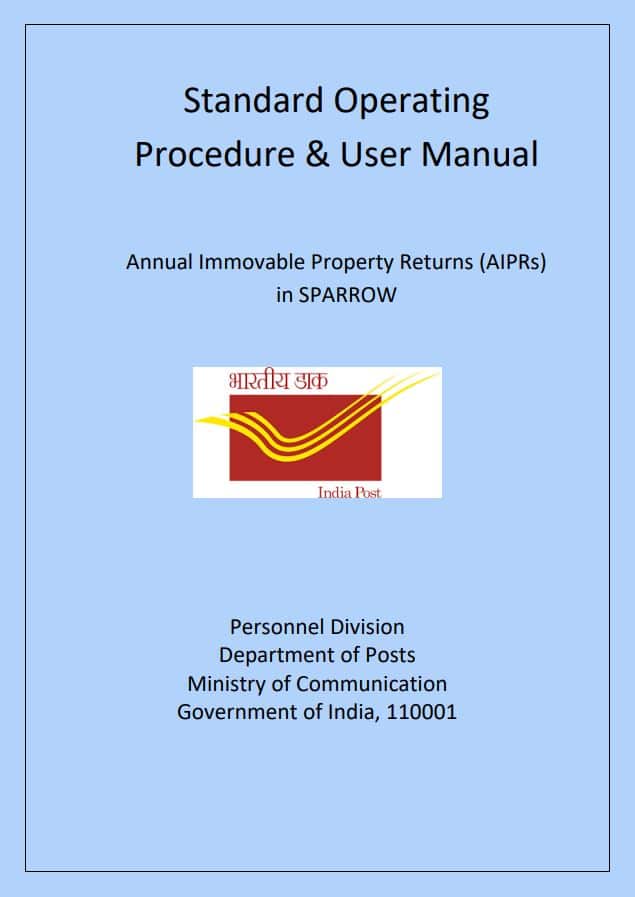 Standard Operating Procedure & User Manual

Annual Immovable Property Returns (AIPRs) in SPARROW

भारतीय डाक

India Post

Personnel Division
Department of Posts
Ministry of Communication
Government of India, 110001